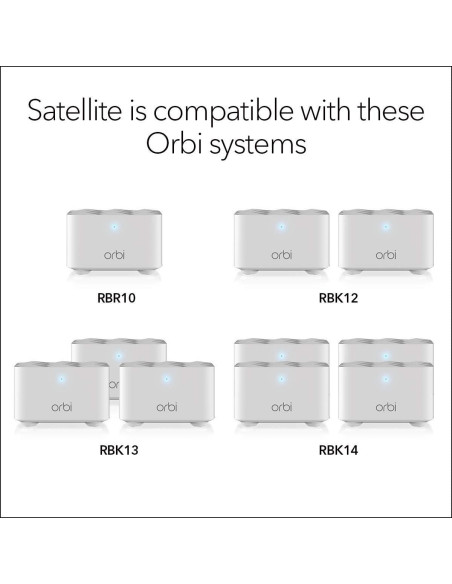 Satellite is compatible with these Orbi systems

orbi

RBR10

orbi orbi

RBK12

orbi orbi

RBK13

orbi orbi

RBK14